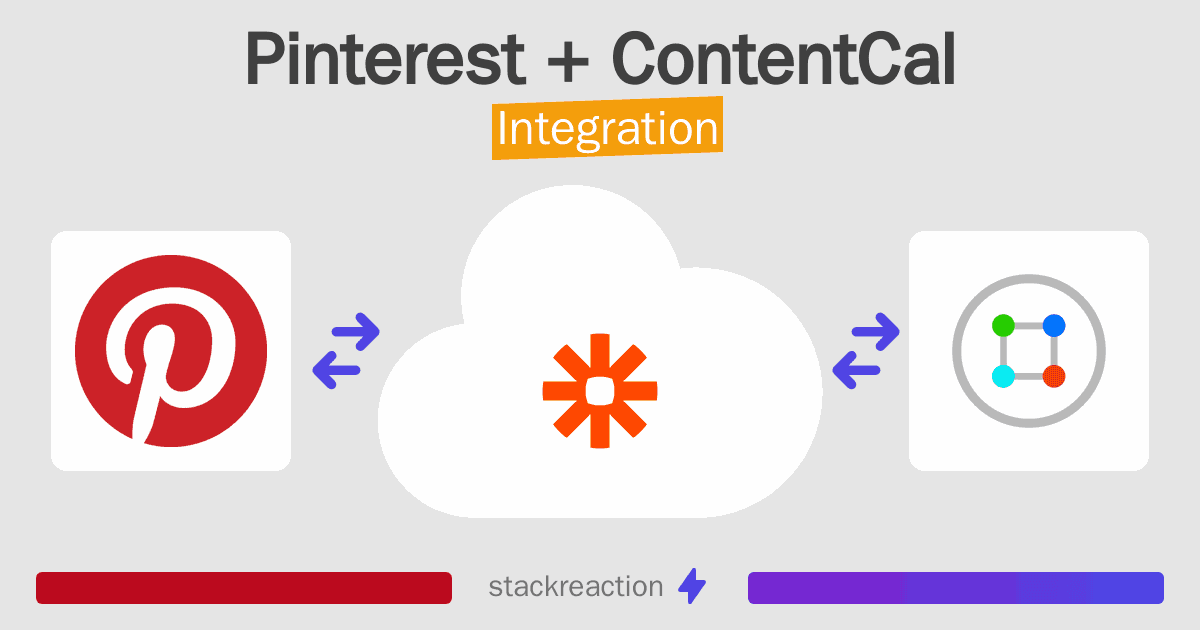 Pinterest + ContentCal
Integration

stackreaction